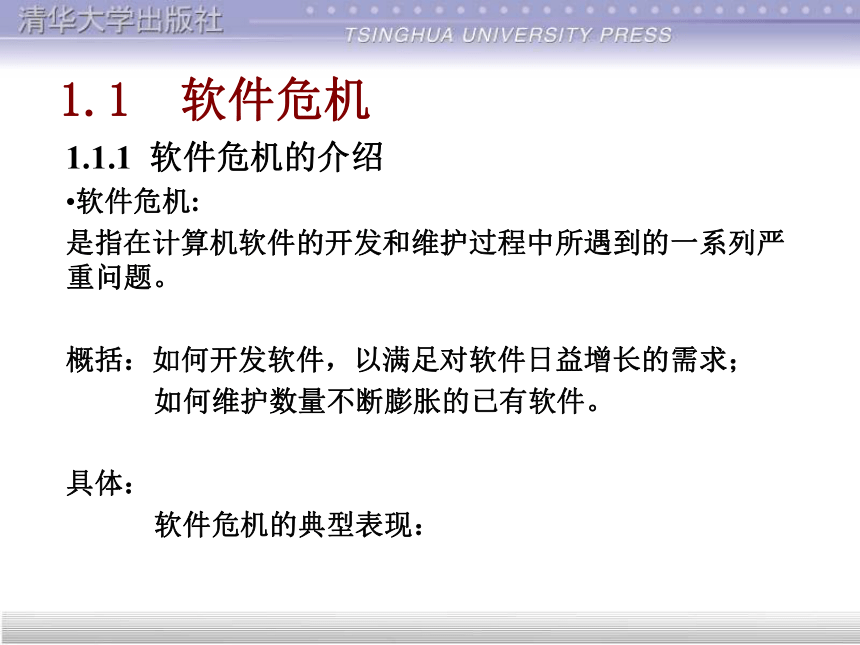 清华大学出版社

TSINGHUA UNIVERSITY PRESS

1.1　软件危机

1.1.1 软件危机的介绍

•软件危机:

是指在计算机软件的开发和维护过程中所遇到的一系列严重问题。

概括：如何开发软件，以满足对软件日益增长的需求；

如何维护数量不断膨胀的已有软件。

具体：

软件危机的典型表现：